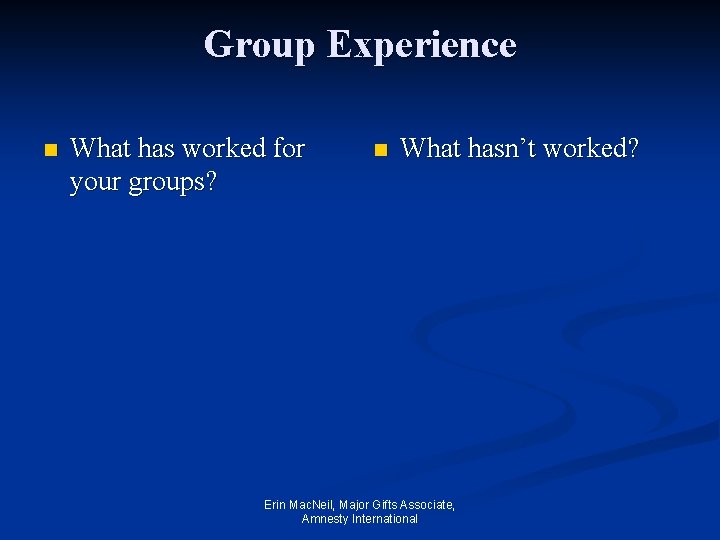 Group Experience

What has worked for your groups?

What hasn’t worked?

Erin MacNeil, Major Gifts Associate, Amnesty International